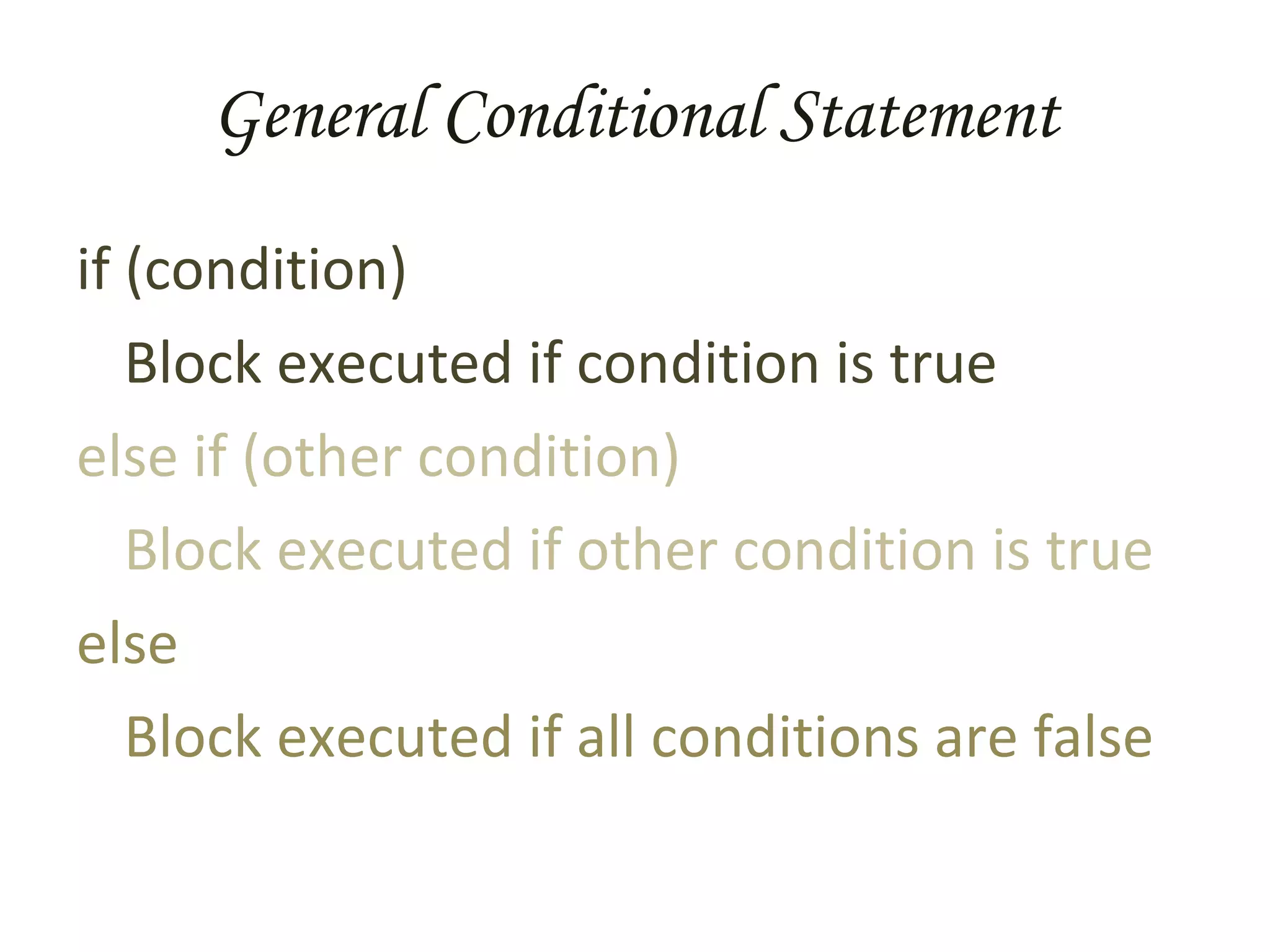 General Conditional Statement

if (condition)

Block executed if condition is true

else if (other condition)

Block executed if other condition is true

else

Block executed if all conditions are false